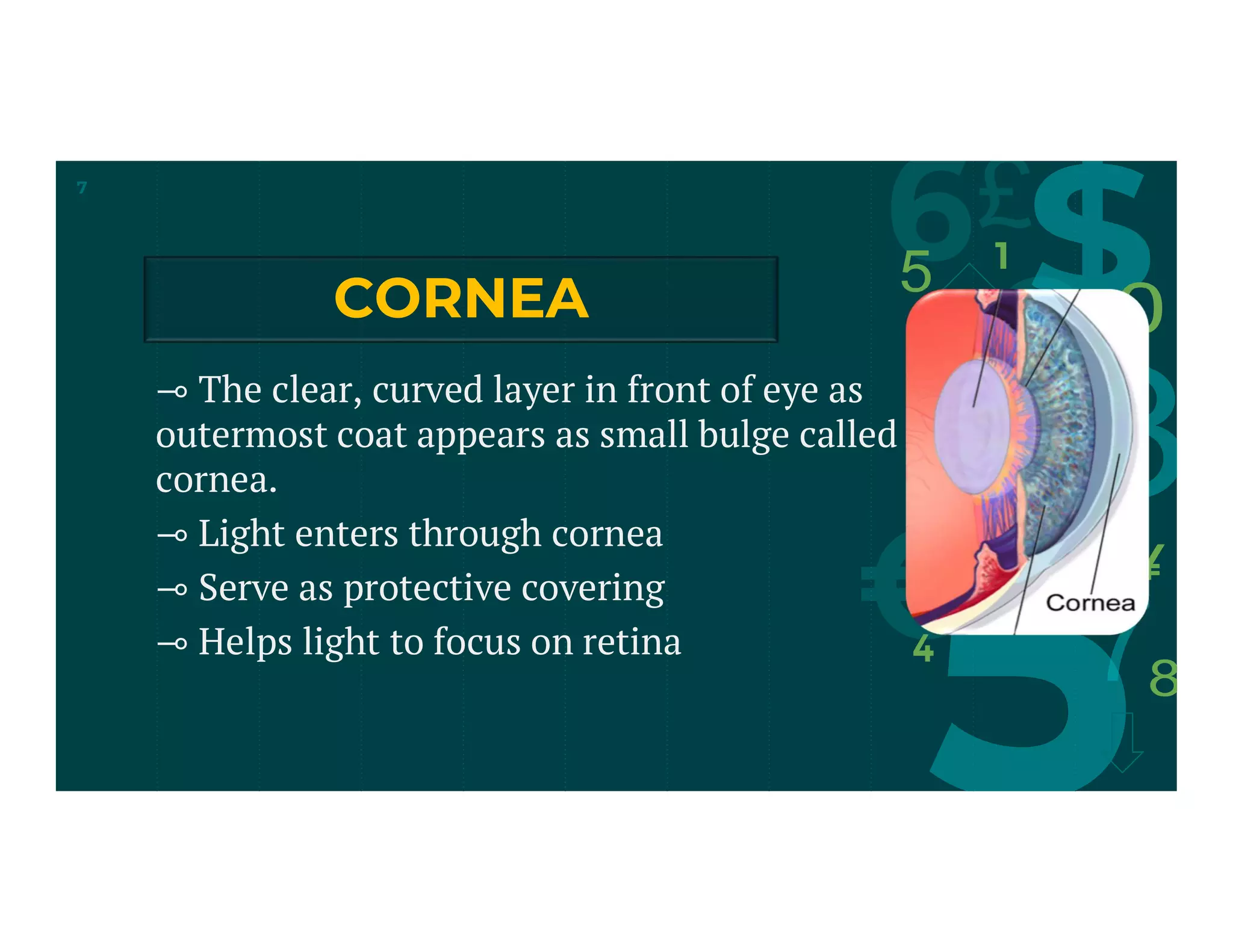 7

CORNEA

⊸ The clear, curved layer in front of eye as outermost coat appears as small bulge called cornea.

⊸ Light enters through cornea

⊸ Serve as protective covering

⊸ Helps light to focus on retina

Cornea